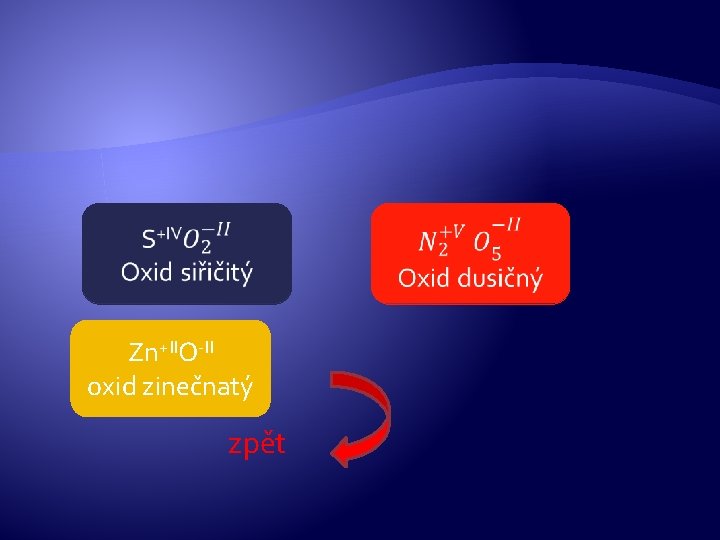 $S^{+IV}O_2^{-II}$
Oxid siřičitý

$N_2^{+V}O_5^{-II}$
Oxid dusičný

$Zn^{+II}O^{-II}$
oxid zinečnatý

zpět